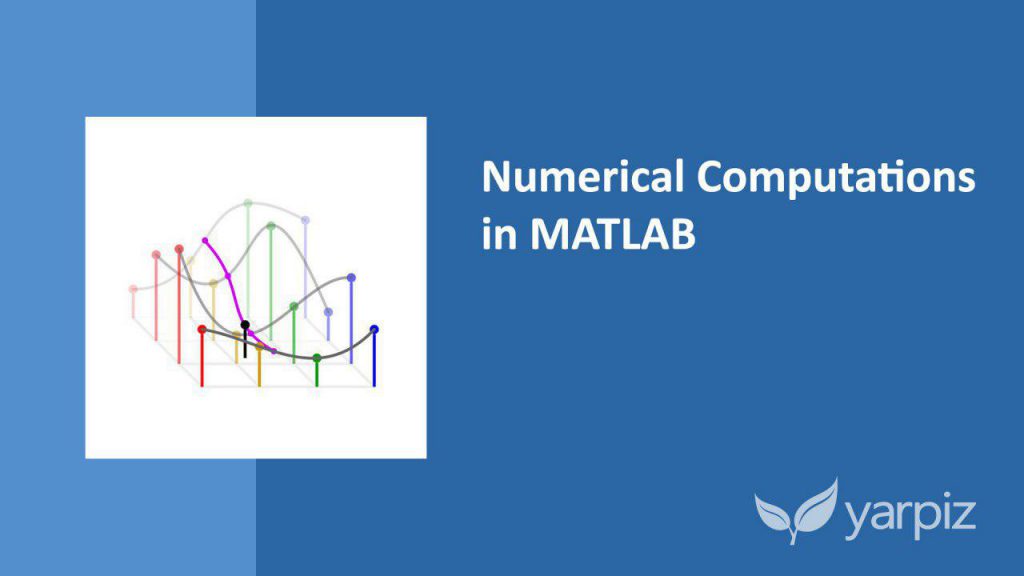 Numerical Computations in MATLAB

yarpiz